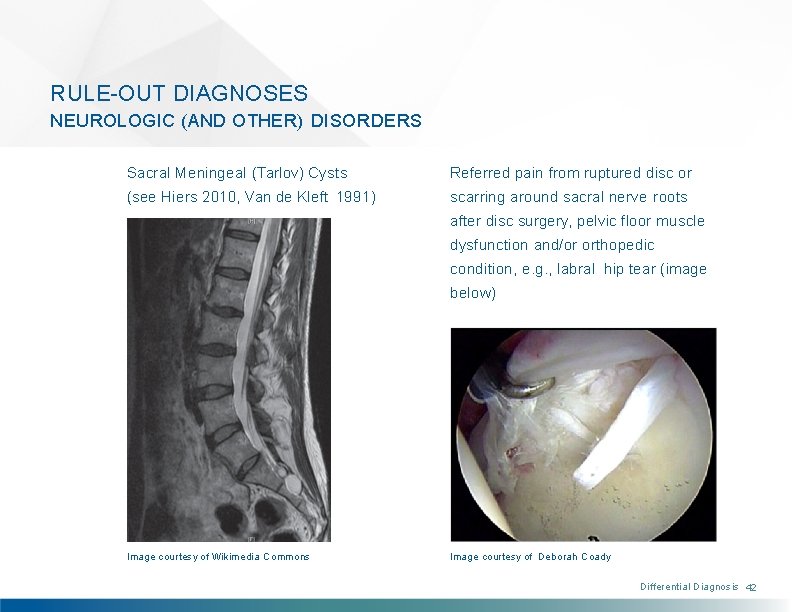 RULE-OUT DIAGNOSES
NEUROLOGIC (AND OTHER) DISORDERS

Sacral Meningeal (Tarlov) Cysts (see Hiers 2010, Van de Kleft 1991)

Image courtesy of Wikimedia Commons

Referred pain from ruptured disc or scarring around sacral nerve roots after disc surgery, pelvic floor muscle dysfunction and/or orthopedic condition, e.g., labral hip tear (image below)

Image courtesy of Deborah Coady

Differential Diagnosis 42